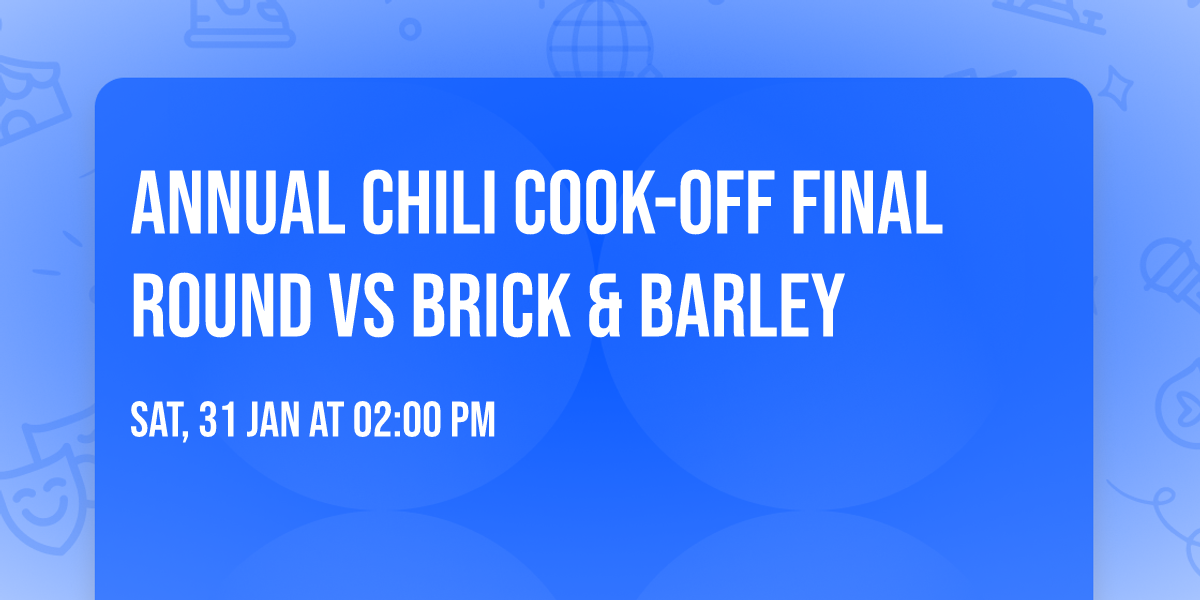 ANNUAL CHILI COOK-OFF FINAL ROUND VS BRICK & BARLEY

SAT, 31 JAN AT 02:00 PM